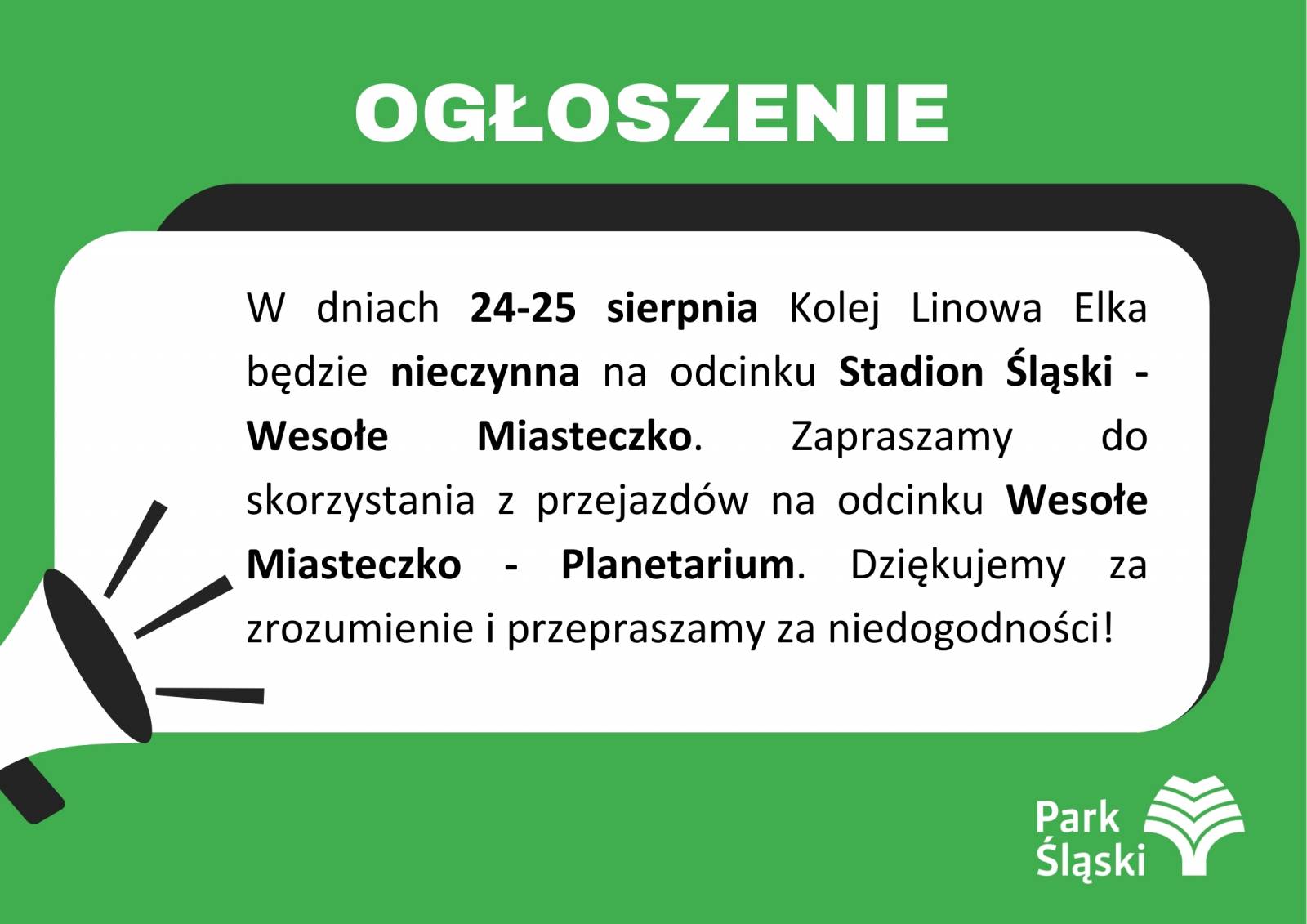 OGŁOSZENIE

W dniach 24-25 sierpnia Kolej Linowa Elka będzie nieczynna na odcinku Stadion Śląski - Wesołe Miasteczko. Zapraszamy do skorzystania z przejazdów na odcinku Wesołe Miasteczko - Planetarium. Dziękujemy za zrozumienie i przepraszamy za niedogodności!

Park Śląski